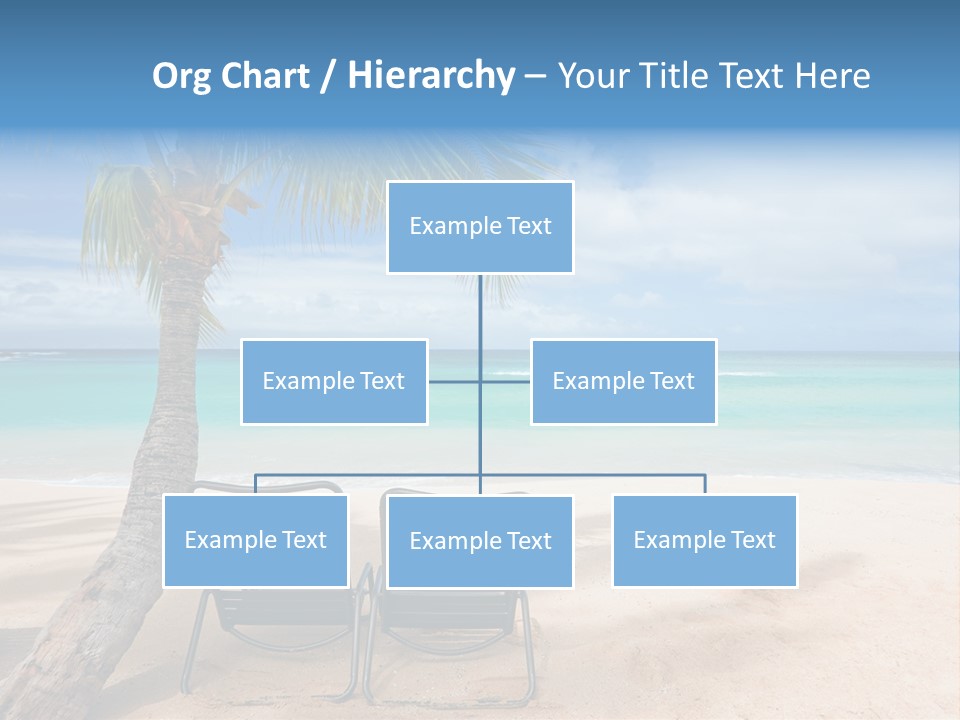 Org Chart / Hierarchy – Your Title Text Here

Example Text

Example Text

Example Text

Example Text

Example Text

Example Text